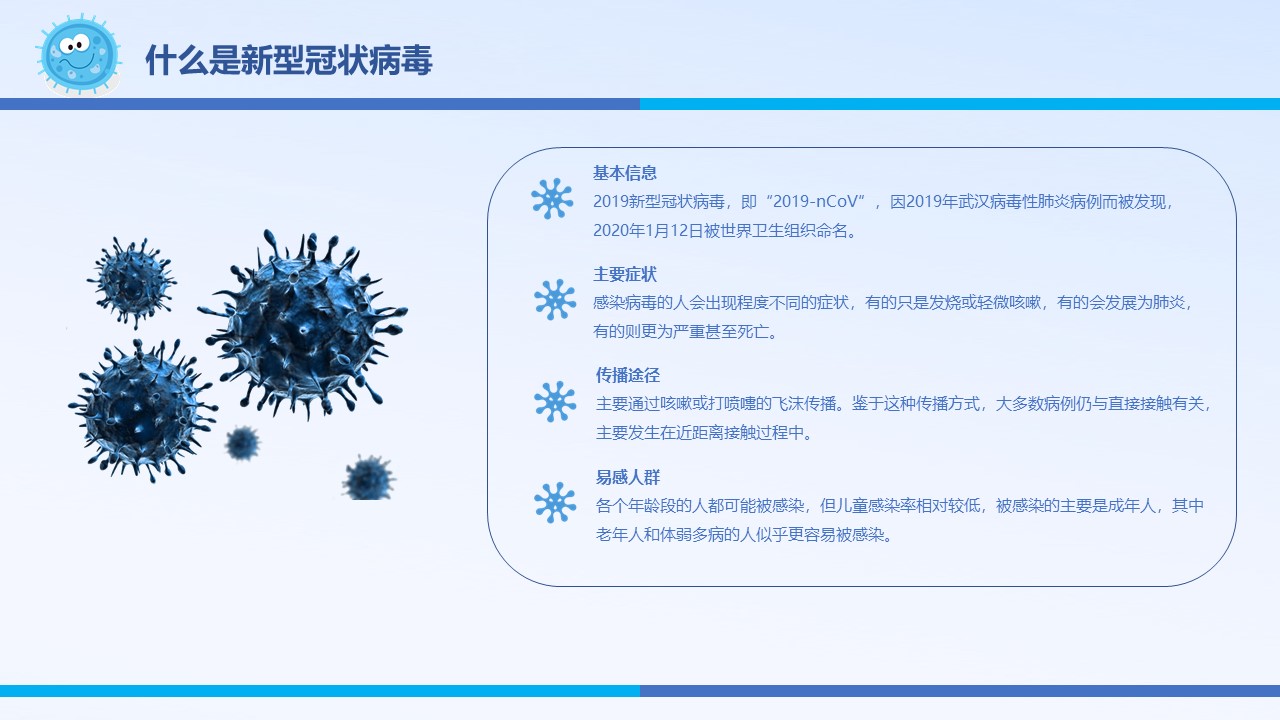 什么是新型冠状病毒

基本信息
2019新型冠状病毒，即“2019-nCoV”，因2019年武汉病毒性肺炎病例而被发现，2020年1月12日被世界卫生组织命名。

主要症状
感染病毒的人会出现程度不同的症状，有的只是发烧或轻微咳嗽，有的会发展为肺炎，有的则更为严重甚至死亡。

传播途径
主要通过咳嗽或打喷嚏的飞沫传播。鉴于这种传播方式，大多数病例仍与直接接触有关，主要发生在近距离接触过程中。

易感人群
各个年龄段的人都可能被感染，但儿童感染率相对较低，被感染的主要是成年人，其中老年人和体弱多病的人似乎更容易被感染。